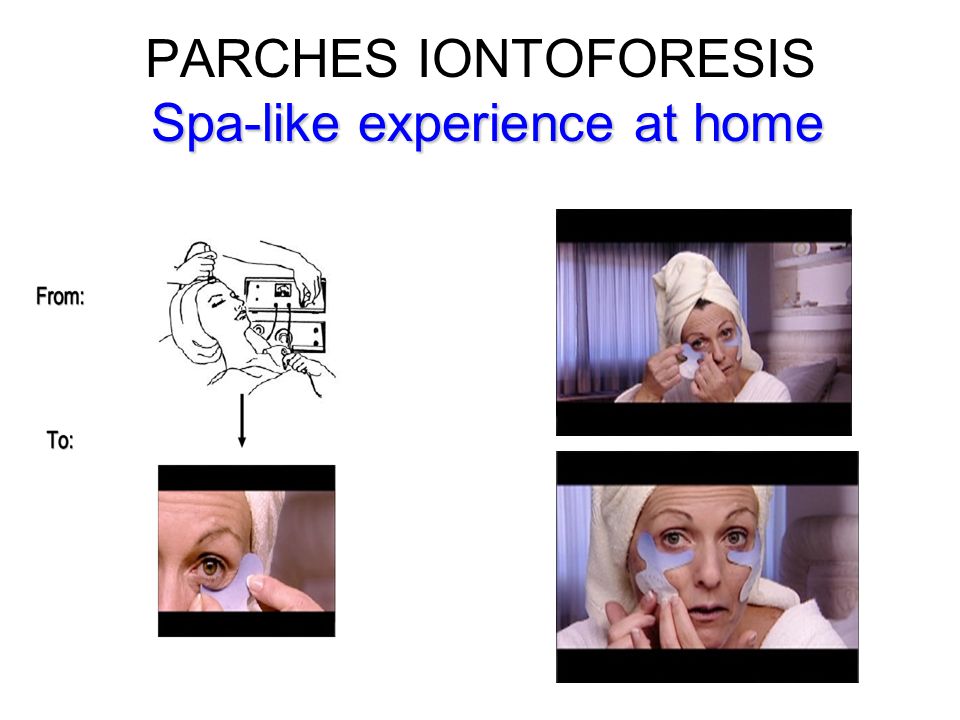 PARCHES IONTOFORESIS
Spa-like experience at home

From:

To: